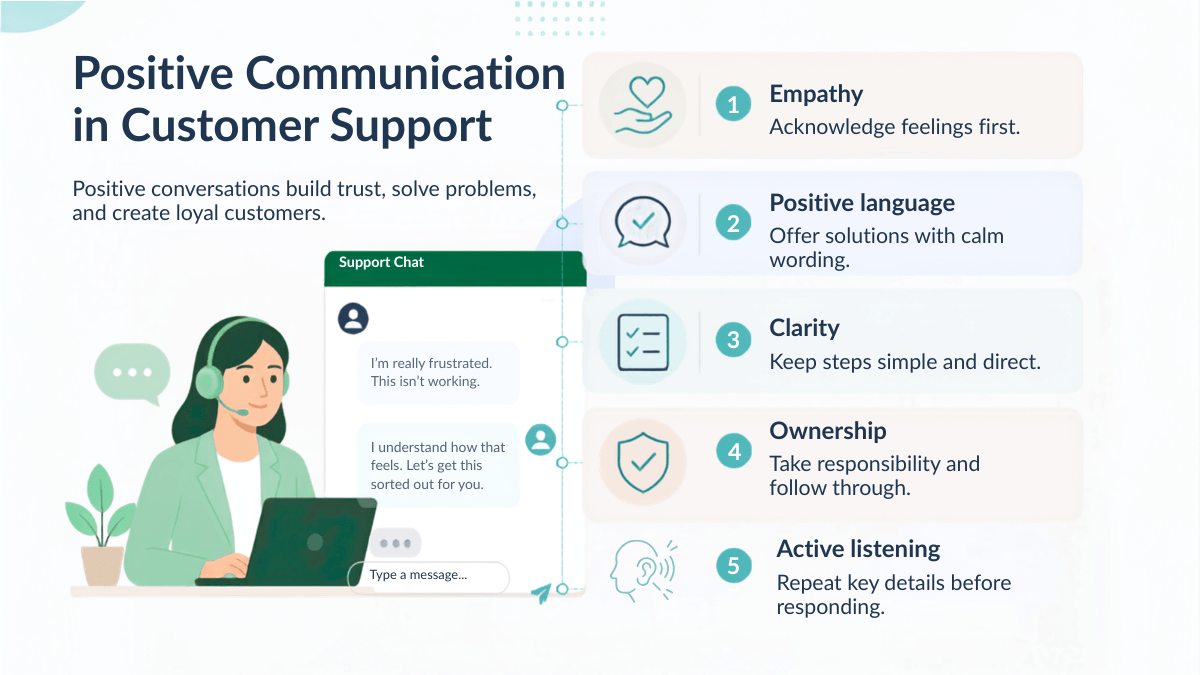 Positive Communication in Customer Support

Positive conversations build trust, solve problems, and create loyal customers.

Support Chat

I'm really frustrated. This isn't working.

I understand how that feels. Let's get this sorted out for you.

Type a message...

1 Empathy
Acknowledge feelings first.

2 Positive language
Offer solutions with calm wording.

3 Clarity
Keep steps simple and direct.

4 Ownership
Take responsibility and follow through.

5 Active listening
Repeat key details before responding.